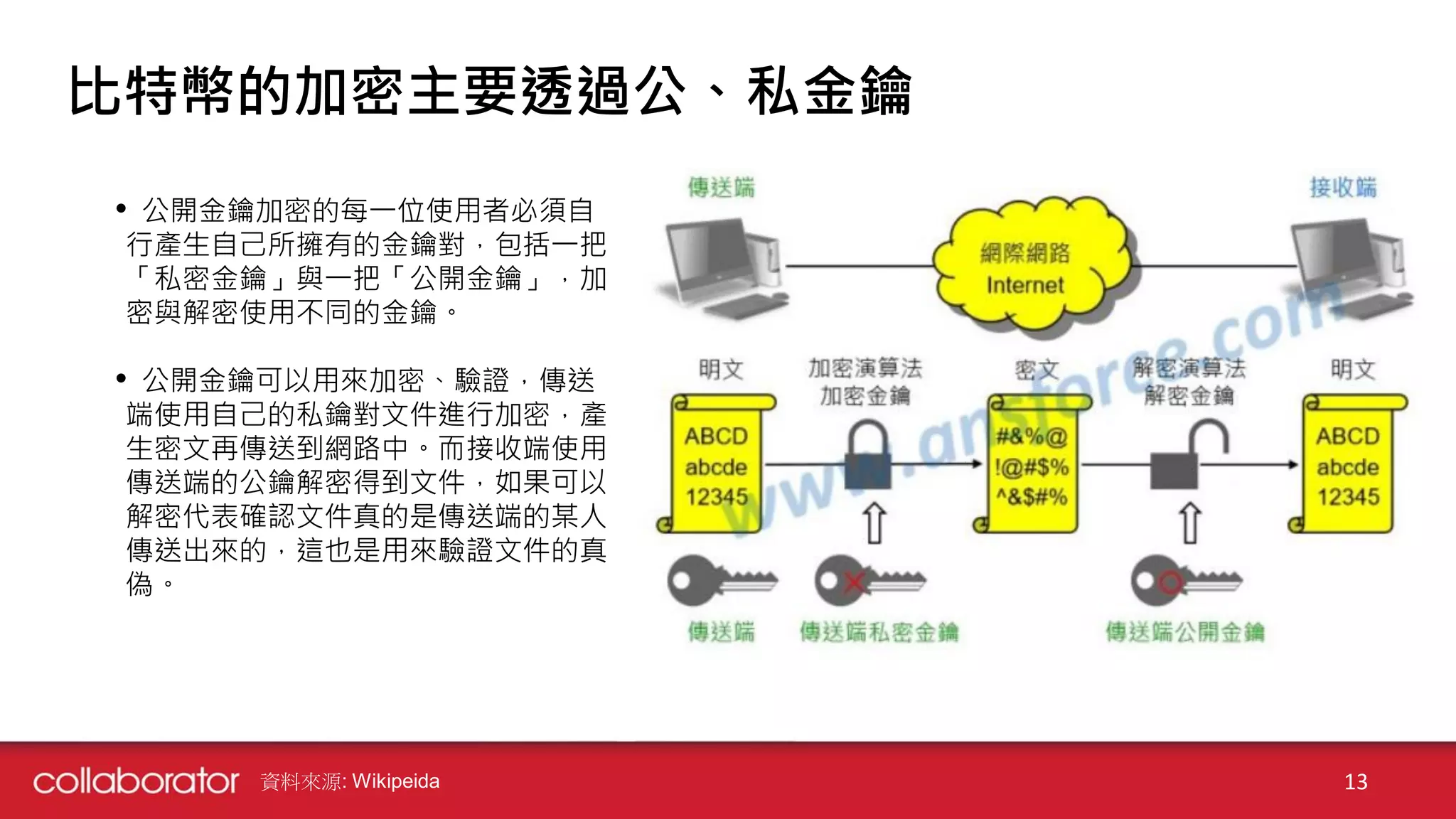 比特幣的加密主要透過公、私金鑰

• 公開金鑰加密的每一位使用者必須自行產生自己所擁有的金鑰對，包括一把「私密金鑰」與一把「公開金鑰」，加密與解密使用不同的金鑰。

• 公開金鑰可以用來加密、驗證，傳送端使用自己的私鑰對文件進行加密，產生密文再傳送到網路中。而接收端使用傳送端的公鑰解密得到文件，如果可以解密代表確認文件真的是傳送端的某人傳送出來的，這也是用來驗證文件的真偽。

傳送端

接收端

網際網路
Internet

www.ansforce.com

明文

加密演算法
加密金鑰

密文

解密演算法
解密金鑰

明文

ABCD
abcde
12345

#&%@
!@#$%
^&$#%

ABCD
abcde
12345

傳送端

傳送端私密金鑰

傳送端公開金鑰

collaborator 資料來源: Wikipeida

13